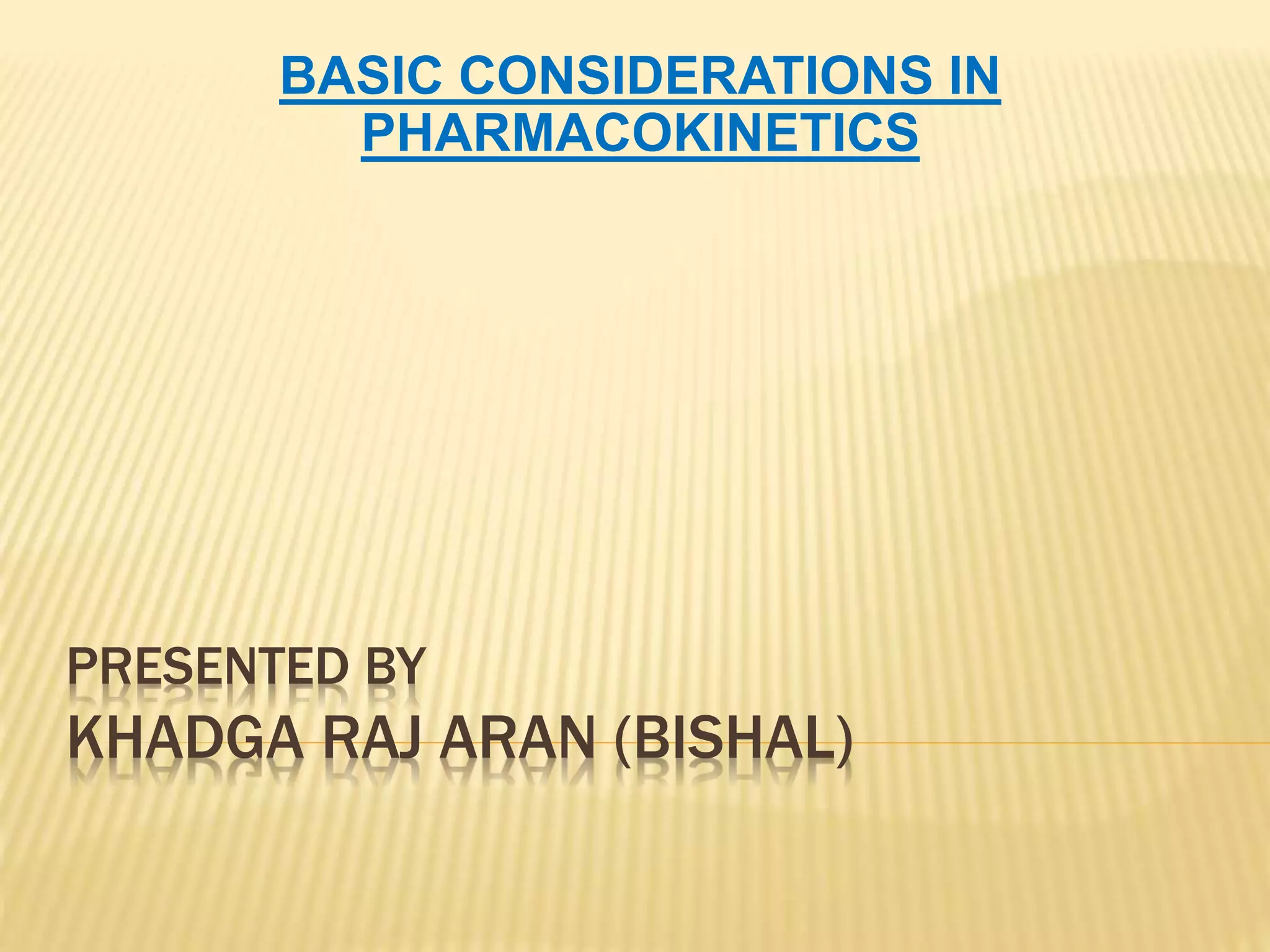 BASIC CONSIDERATIONS IN PHARMACOKINETICS

PRESENTED BY
KHADGA RAJ ARAN (BISHAL)